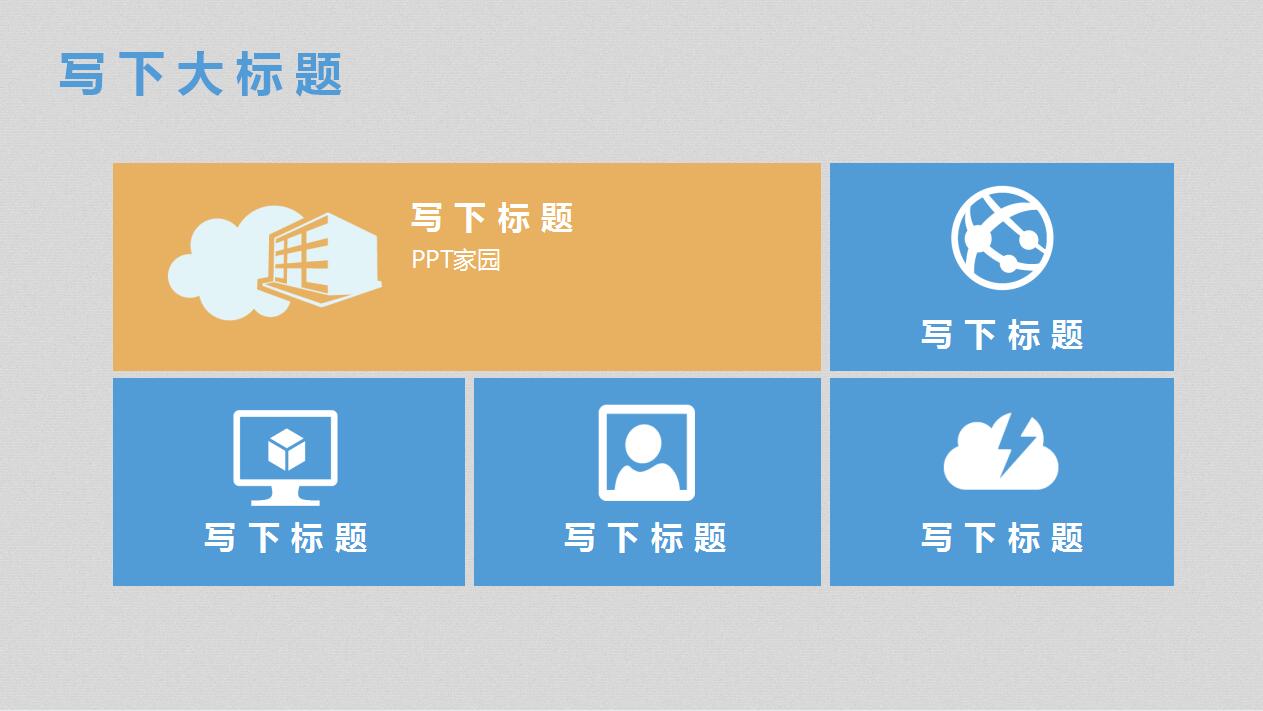 写下大标题

写下标题
PPT家园

写下标题

写下标题

写下标题

写下标题